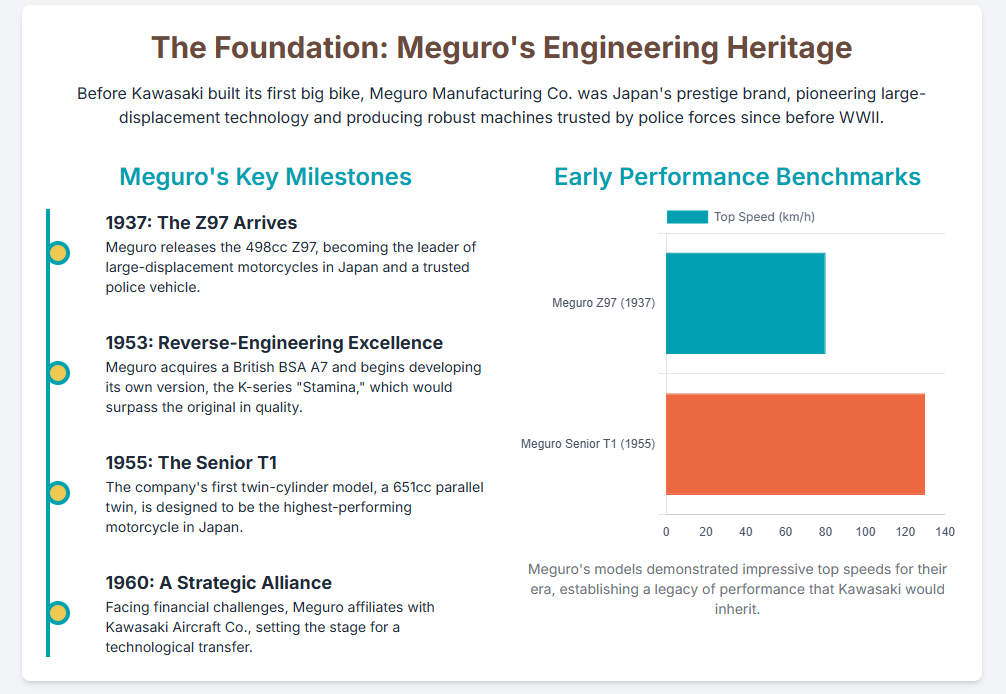 The Foundation: Meguro's Engineering Heritage

Before Kawasaki built its first big bike, Meguro Manufacturing Co. was Japan's prestige brand, pioneering large-displacement technology and producing robust machines trusted by police forces since before WWII.

Meguro's Key Milestones

1937: The Z97 Arrives
Meguro releases the 498cc Z97, becoming the leader of large-displacement motorcycles in Japan and a trusted police vehicle.

1953: Reverse-Engineering Excellence
Meguro acquires a British BSA A7 and begins developing its own version, the K-series "Stamina," which would surpass the original in quality.

1955: The Senior T1
The company's first twin-cylinder model, a 651cc parallel twin, is designed to be the highest-performing motorcycle in Japan.

1960: A Strategic Alliance
Facing financial challenges, Meguro affiliates with Kawasaki Aircraft Co., setting the stage for a technological transfer.

Early Performance Benchmarks

Top Speed (km/h)

Meguro Z97 (1937)

Meguro Senior T1 (1955)

0 20 40 60 80 100 120 140

Meguro's models demonstrated impressive top speeds for their era, establishing a legacy of performance that Kawasaki would inherit.